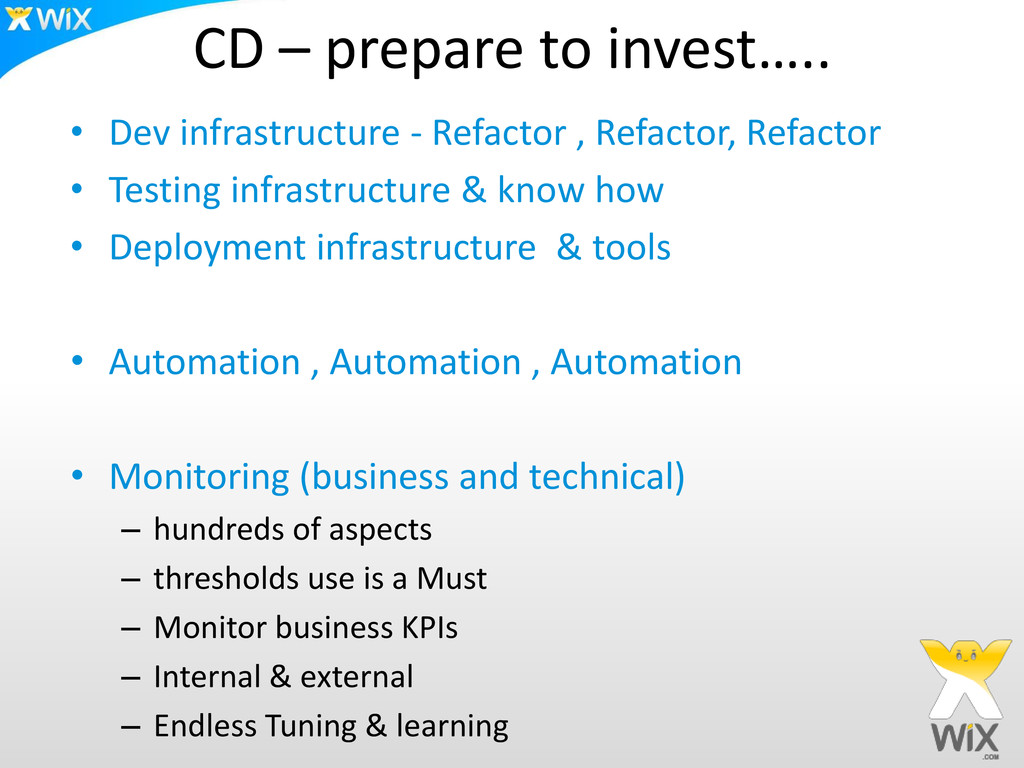 WiX

CD – prepare to invest…..

• Dev infrastructure - Refactor , Refactor, Refactor
• Testing infrastructure & know how
• Deployment infrastructure & tools

• Automation , Automation , Automation

• Monitoring (business and technical)
– hundreds of aspects
– thresholds use is a Must
– Monitor business KPIs
– Internal & external
– Endless Tuning & learning

WiX .COM